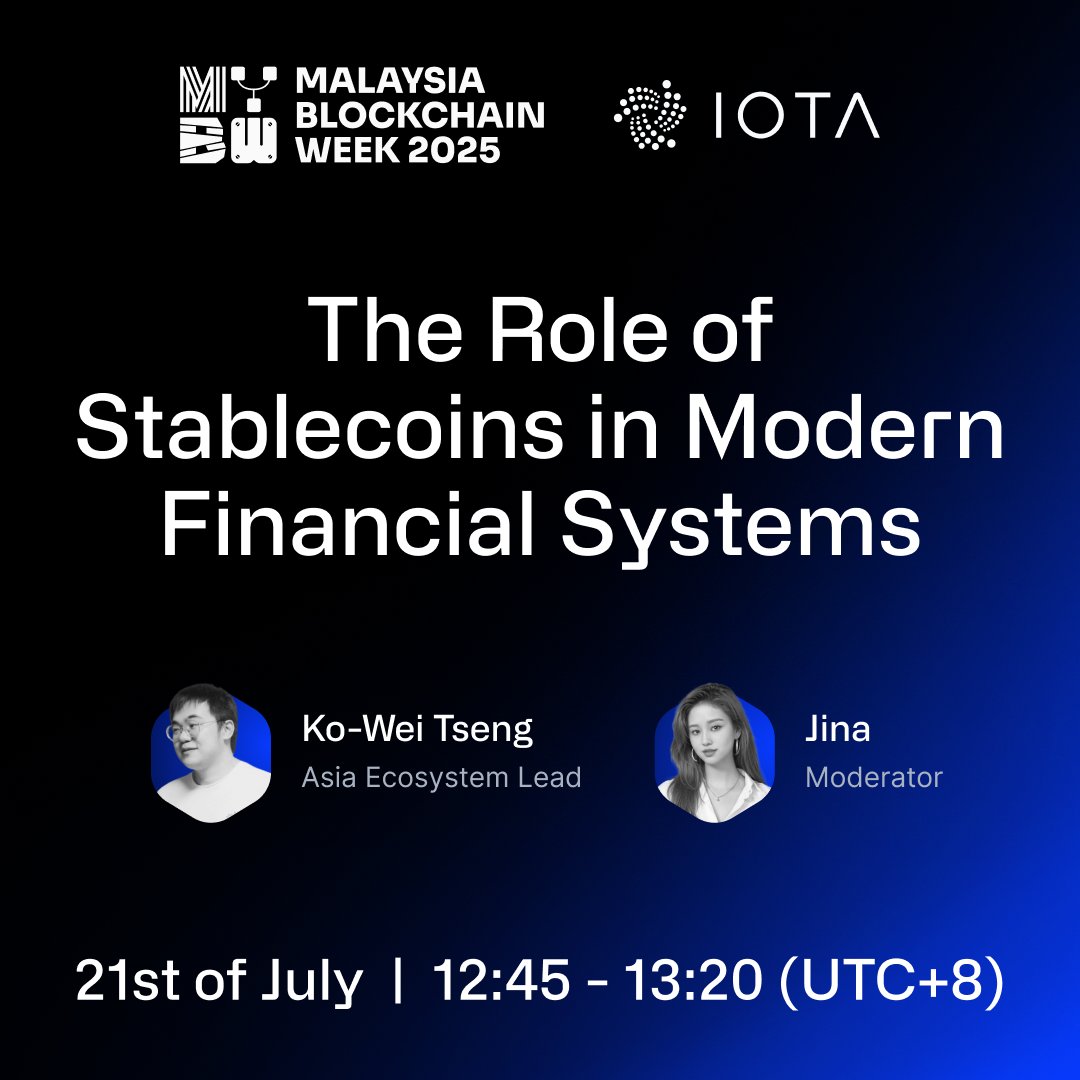 MY BW MALAYSIA BLOCKCHAIN WEEK 2025

IOTA

The Role of Stablecoins in Modern Financial Systems

Ko-Wei Tseng
Asia Ecosystem Lead

Jina
Moderator

21st of July | 12:45 - 13:20 (UTC+8)